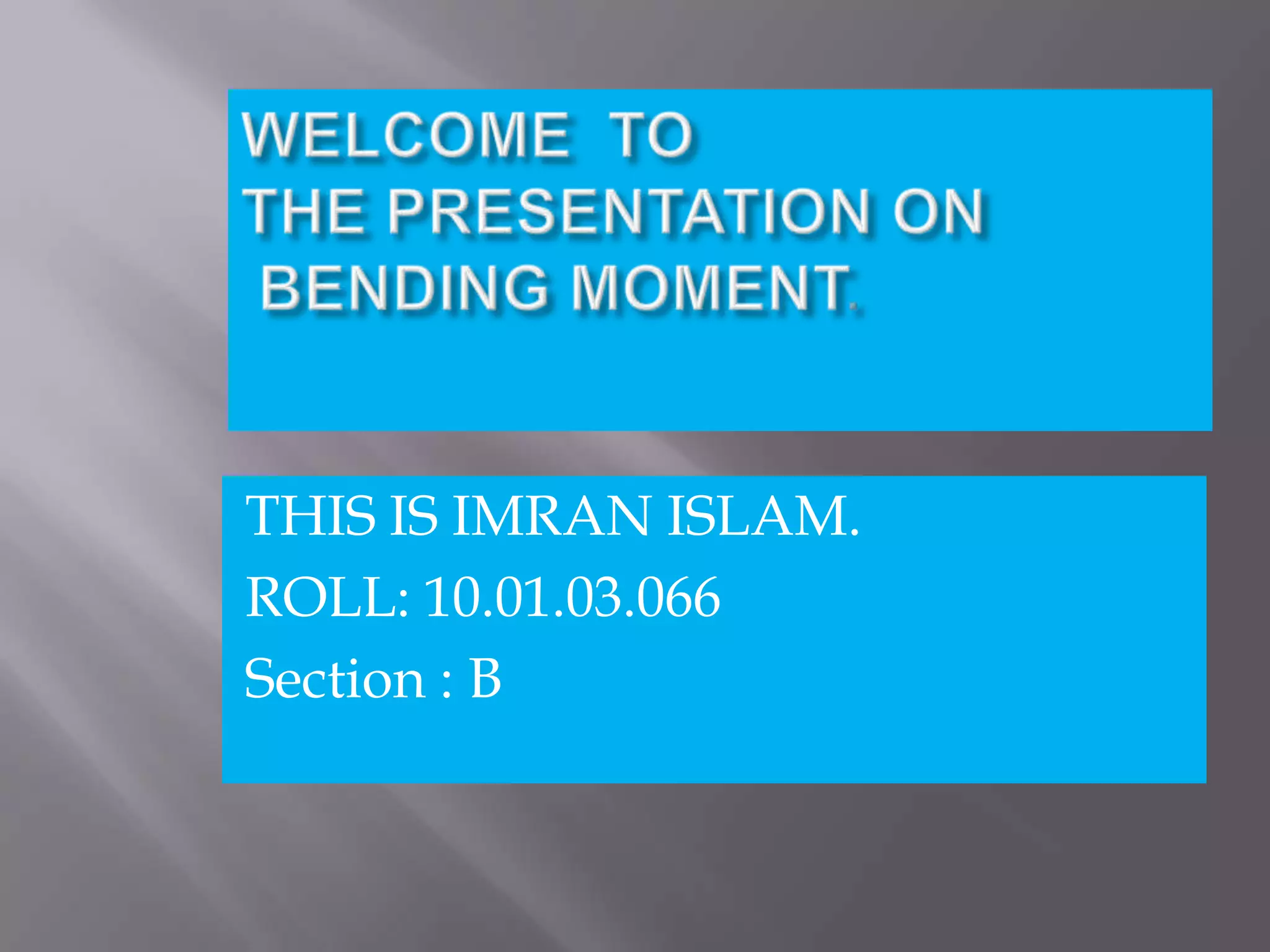 WELCOME TO
THE PRESENTATION ON
BENDING MOMENT.

THIS IS IMRAN ISLAM.
ROLL: 10.01.03.066
Section : B